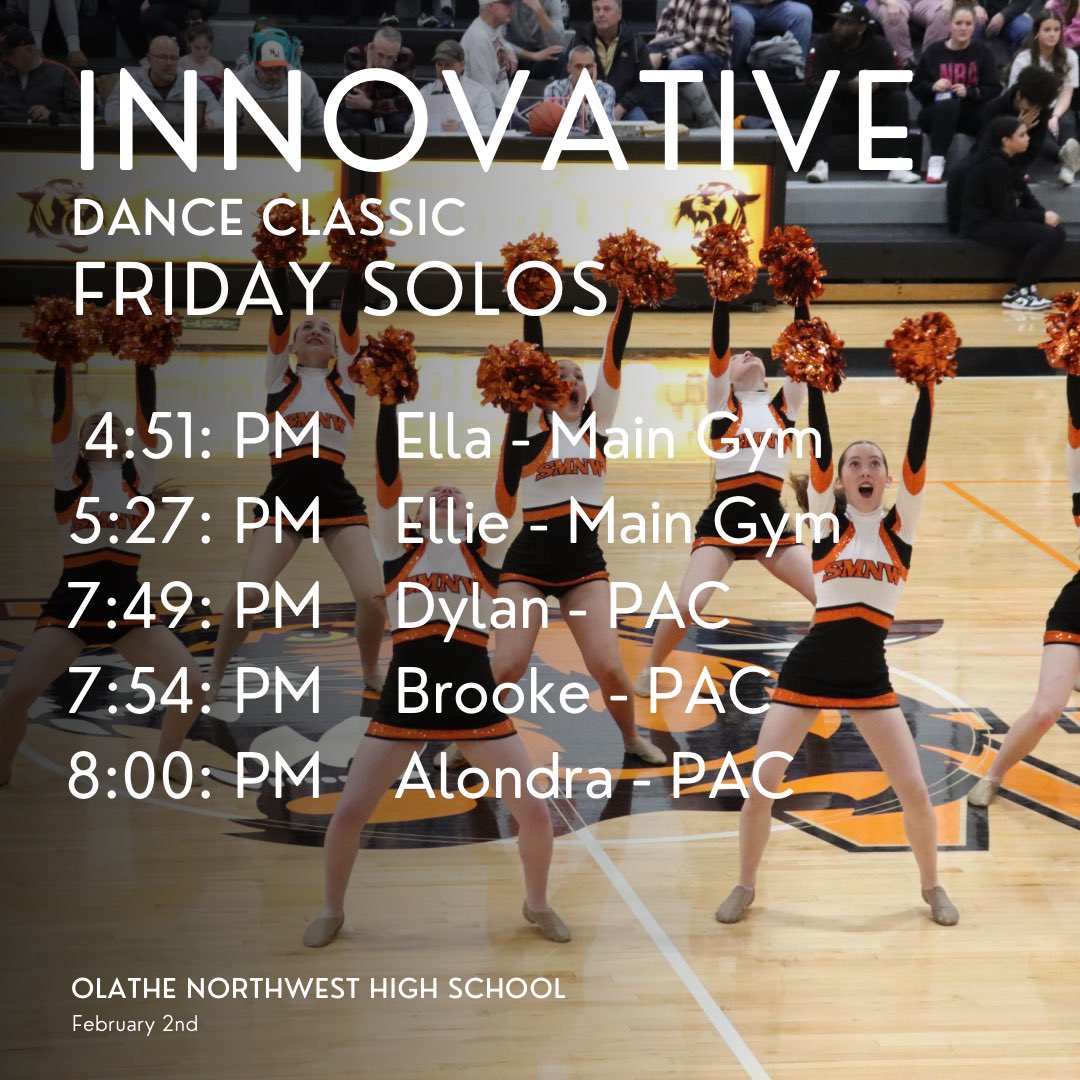 INNOVATIVE
DANCE CLASSIC
FRIDAY SOLOS

4:51: PM Ella - Main Gym
5:27: PM Ellie - Main Gym
7:49: PM Dylan - PAC
7:54: PM Brooke - PAC
8:00: PM Alondra - PAC

OLATHE NORTHWEST HIGH SCHOOL
February 2nd